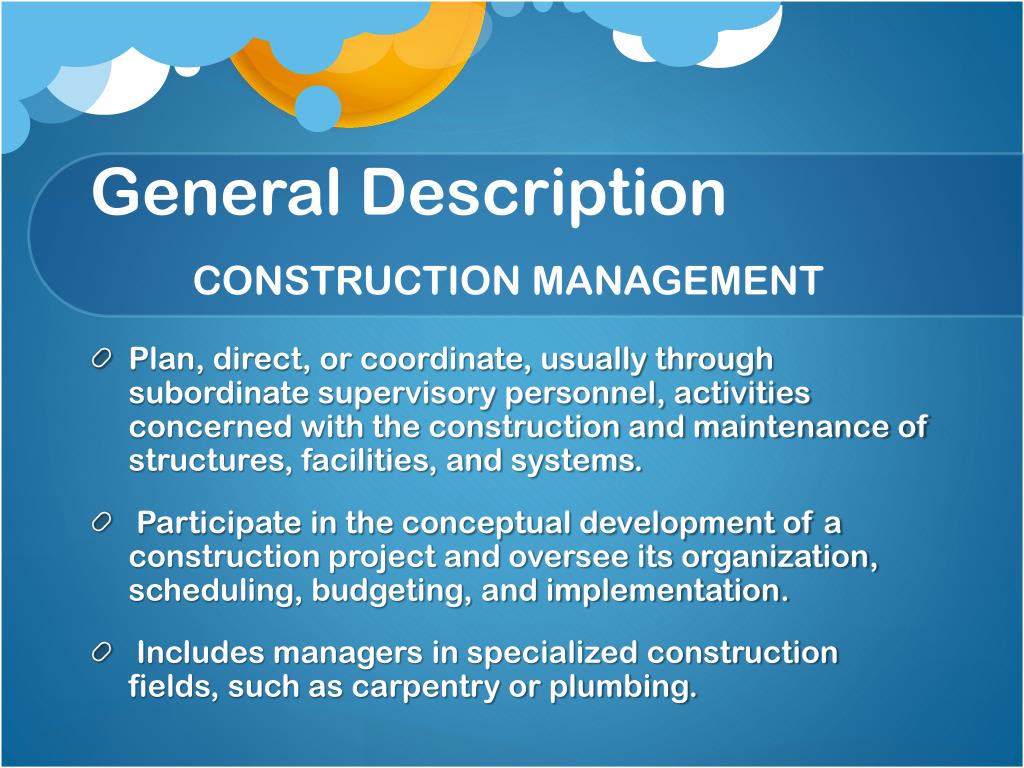 General Description

CONSTRUCTION MANAGEMENT

Plan, direct, or coordinate, usually through subordinate supervisory personnel, activities concerned with the construction and maintenance of structures, facilities, and systems.

Participate in the conceptual development of a construction project and oversee its organization, scheduling, budgeting, and implementation.

Includes managers in specialized construction fields, such as carpentry or plumbing.